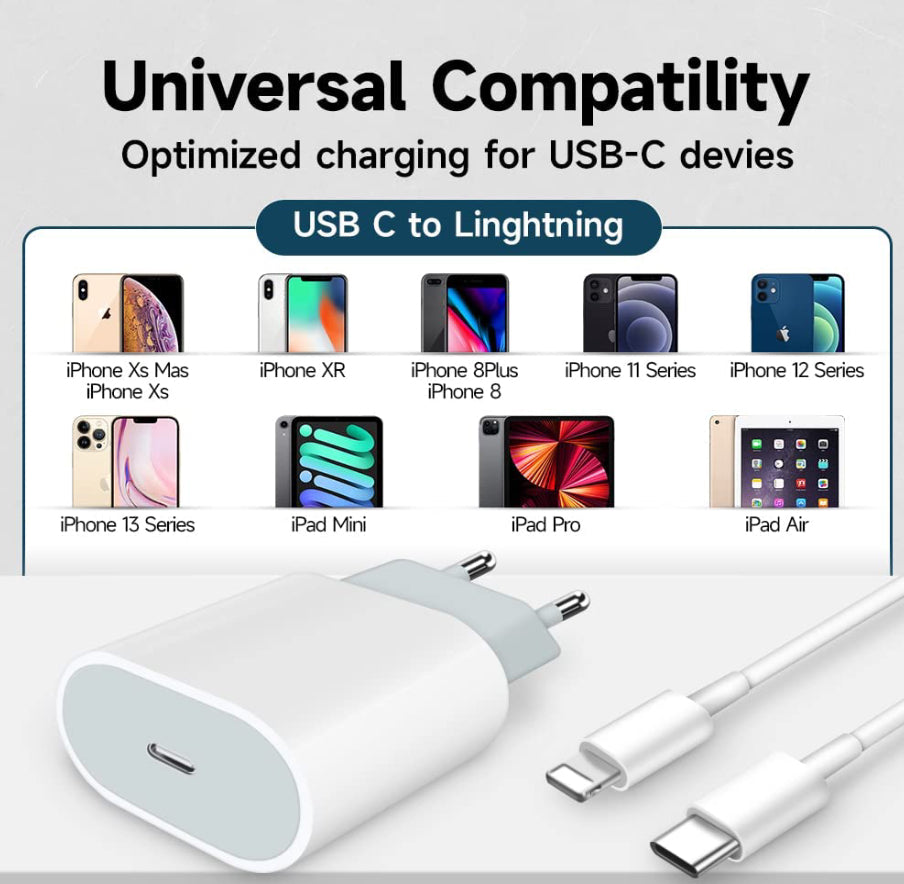 Universal Compatility

Optimized charging for USB-C devies

USB C to Linghtning

iPhone Xs Mas
iPhone Xs

iPhone XR

iPhone 8Plus
iPhone 8

iPhone 11 Series

iPhone 12 Series

iPhone 13 Series

iPad Mini

iPad Pro

iPad Air